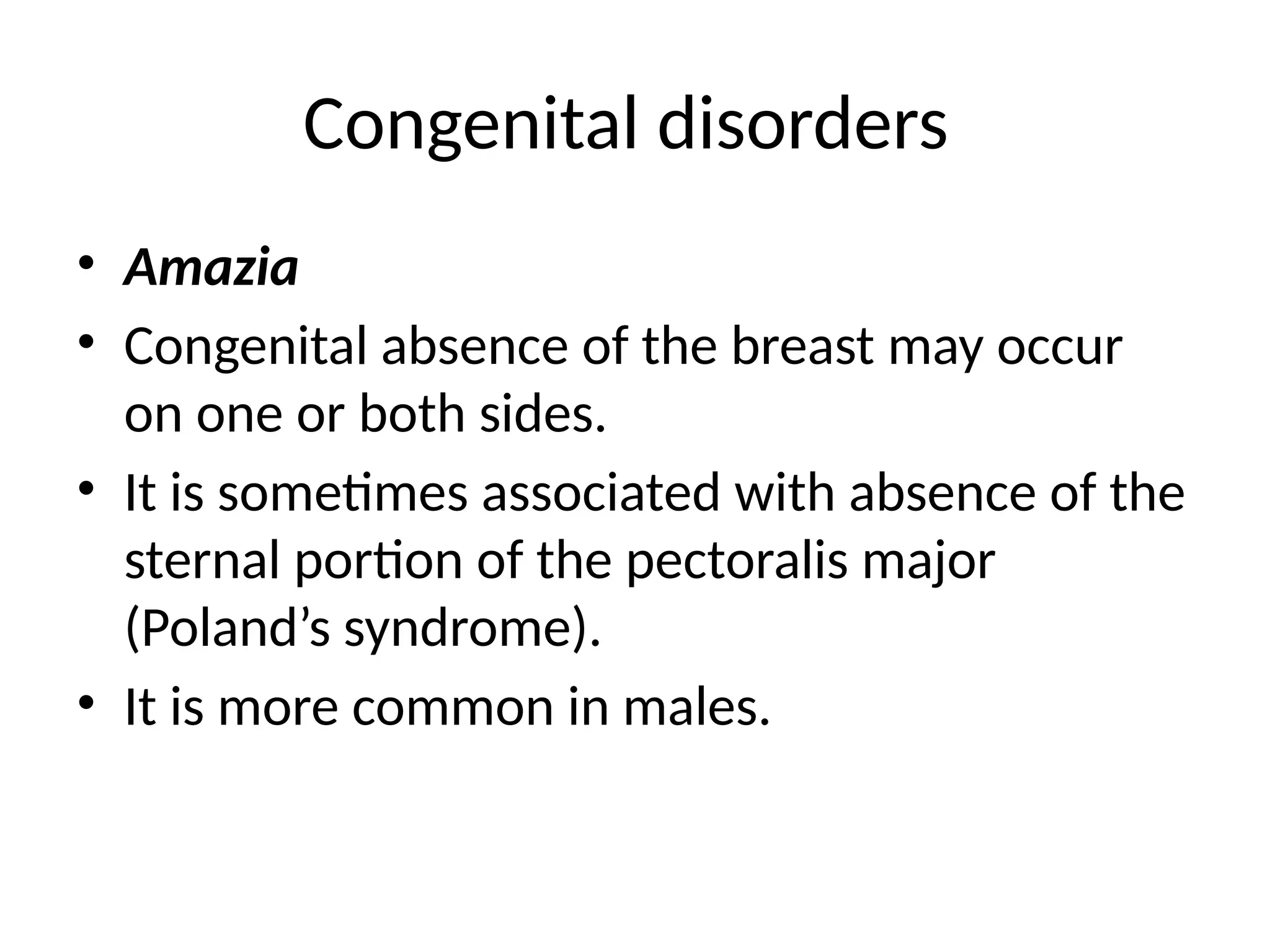 Congenital disorders

• Amazia
• Congenital absence of the breast may occur on one or both sides.
• It is sometimes associated with absence of the sternal portion of the pectoralis major (Poland’s syndrome).
• It is more common in males.